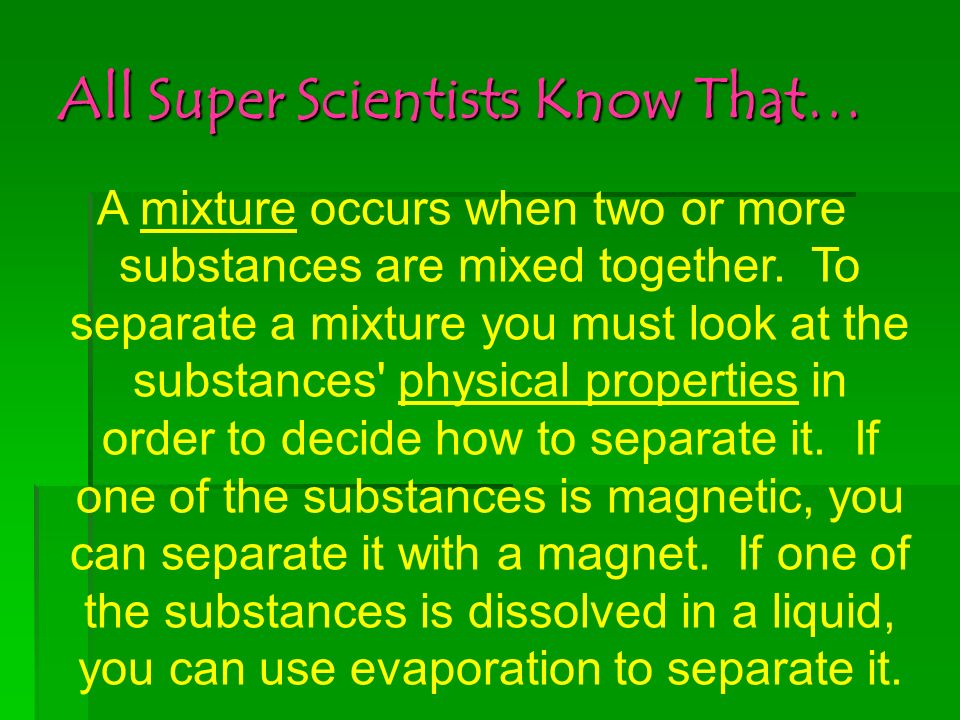 All Super Scientists Know That…

A mixture occurs when two or more substances are mixed together. To separate a mixture you must look at the substances' physical properties in order to decide how to separate it. If one of the substances is magnetic, you can separate it with a magnet. If one of the substances is dissolved in a liquid, you can use evaporation to separate it.